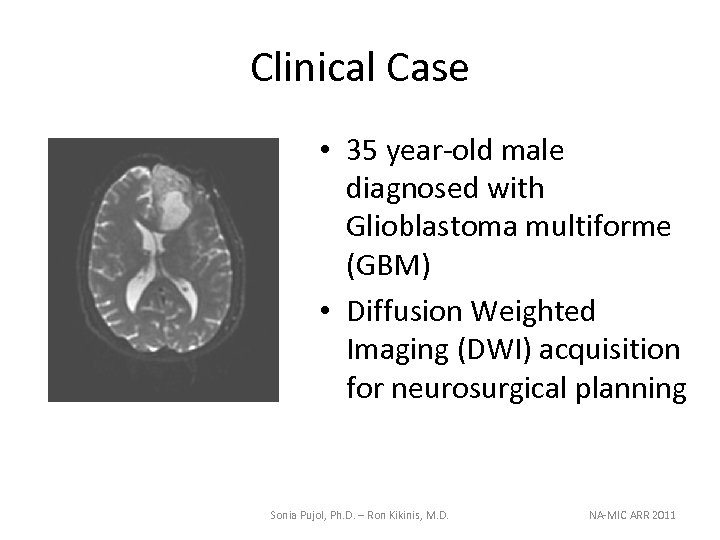 Clinical Case

• 35 year-old male diagnosed with Glioblastoma multiforme (GBM)

• Diffusion Weighted Imaging (DWI) acquisition for neurosurgical planning

Sonia Pujol, Ph.D. – Ron Kikinis, M.D.

NA-MIC ARR 2011